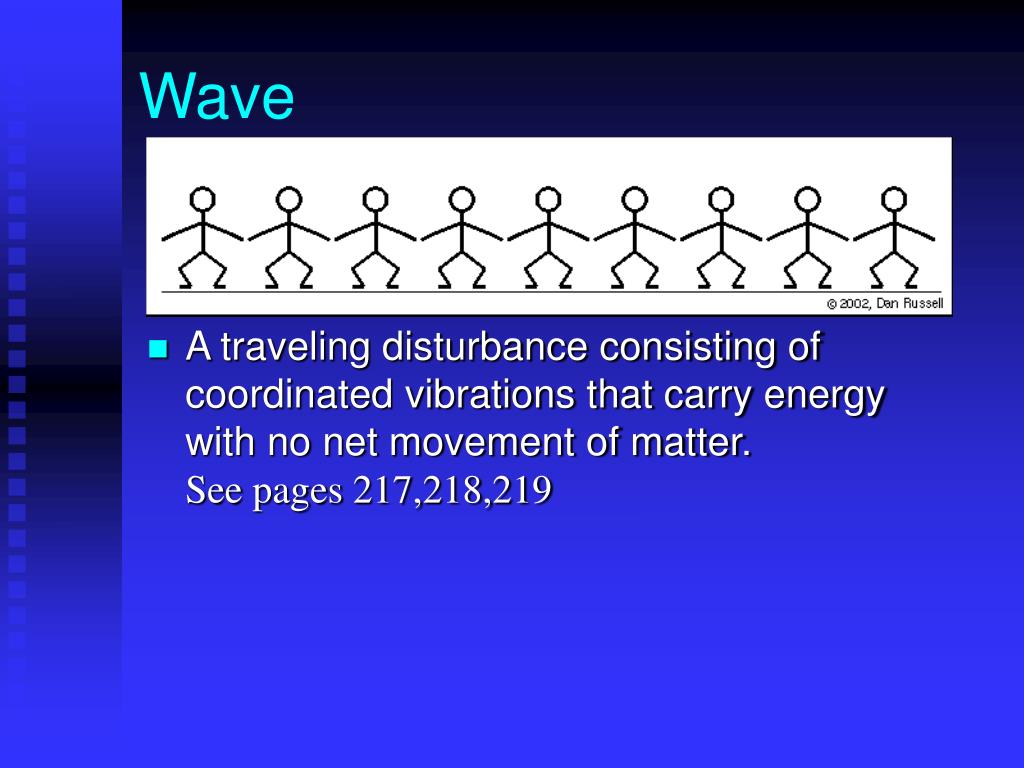 Wave

© 2002, Dan Russell

A traveling disturbance consisting of coordinated vibrations that carry energy with no net movement of matter.
See pages 217,218,219